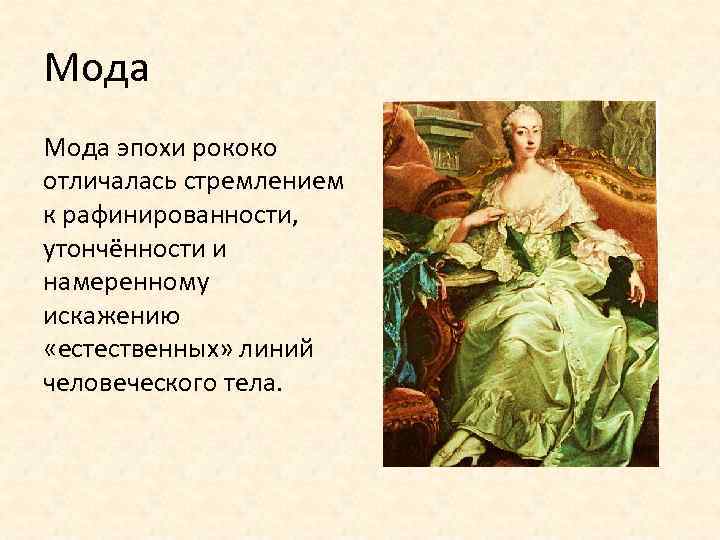 Мода

Мода эпохи рококо отличалась стремлением к рафинированности, утончённости и намеренному искажению «естественных» линий человеческого тела.